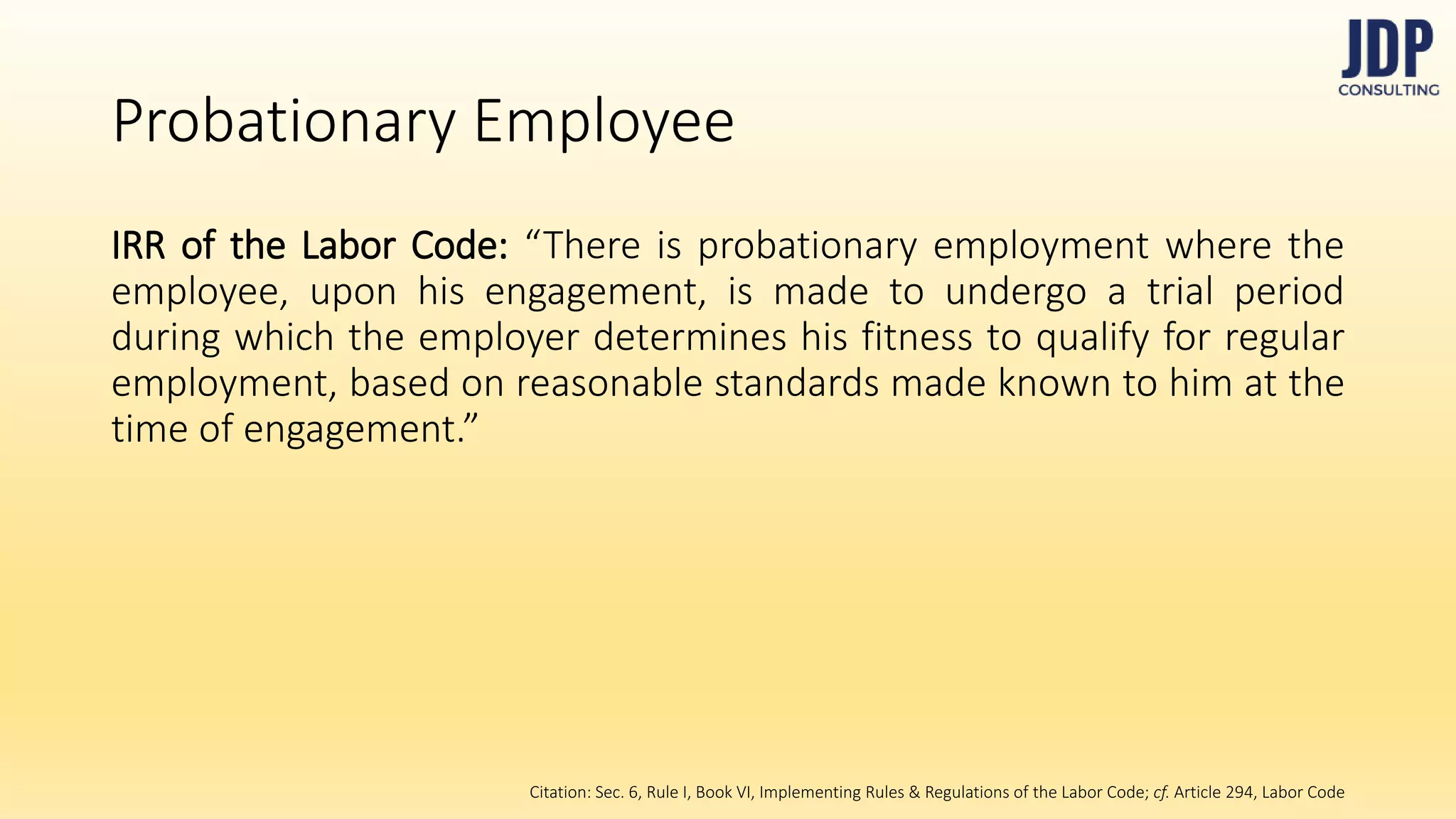 JDP
CONSULTING

Probationary Employee

IRR of the Labor Code: “There is probationary employment where the employee, upon his engagement, is made to undergo a trial period during which the employer determines his fitness to qualify for regular employment, based on reasonable standards made known to him at the time of engagement.”

Citation: Sec. 6, Rule I, Book VI, Implementing Rules & Regulations of the Labor Code; cf. Article 294, Labor Code